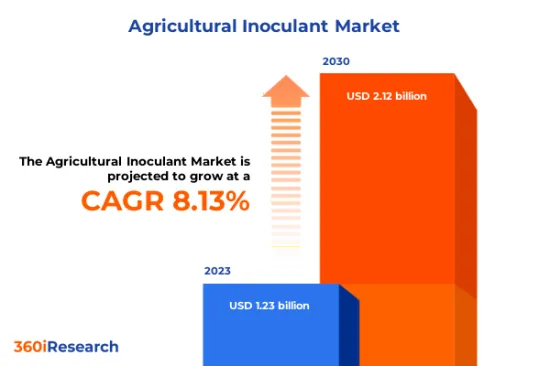 Agricultural Inoculant Market

2030

USD 2.12 billion

The Agricultural Inoculant Market is projected to grow at a

CAGR 8.13%

2023

USD 1.23 billion

360iResearch